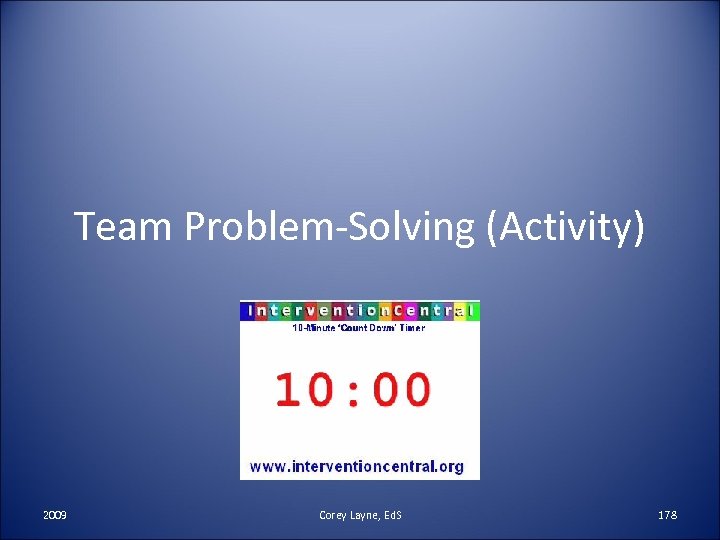 Team Problem-Solving (Activity)

InterventionCentral
10-Minute 'Count Down' Timer

10:00

www.interventioncentral.org

2009

Corey Layne, EdS

178